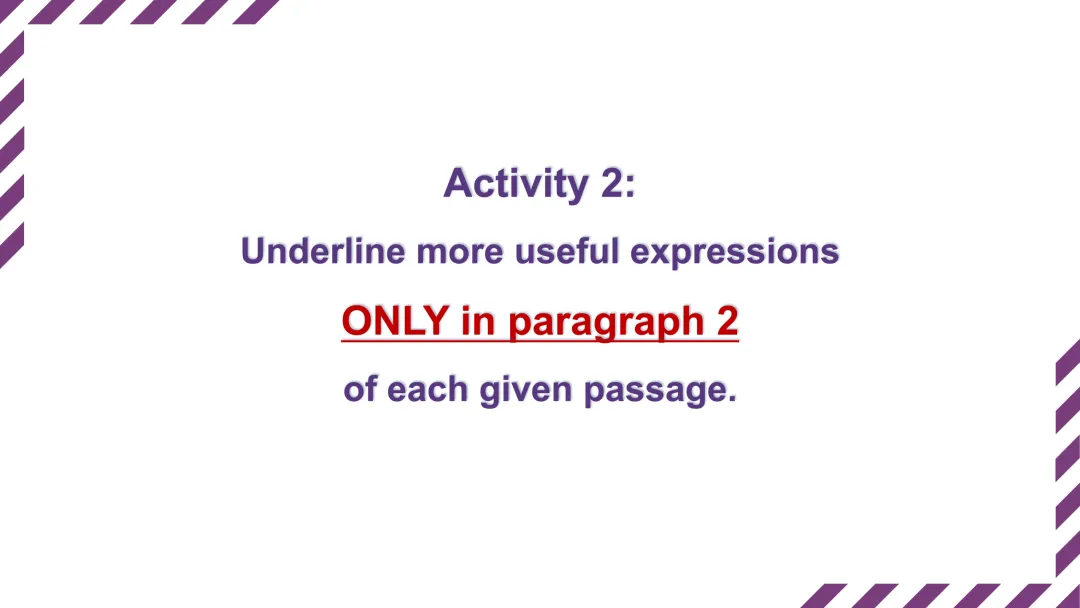 Activity 2:

Underline more useful expressions

ONLY in paragraph 2

of each given passage.